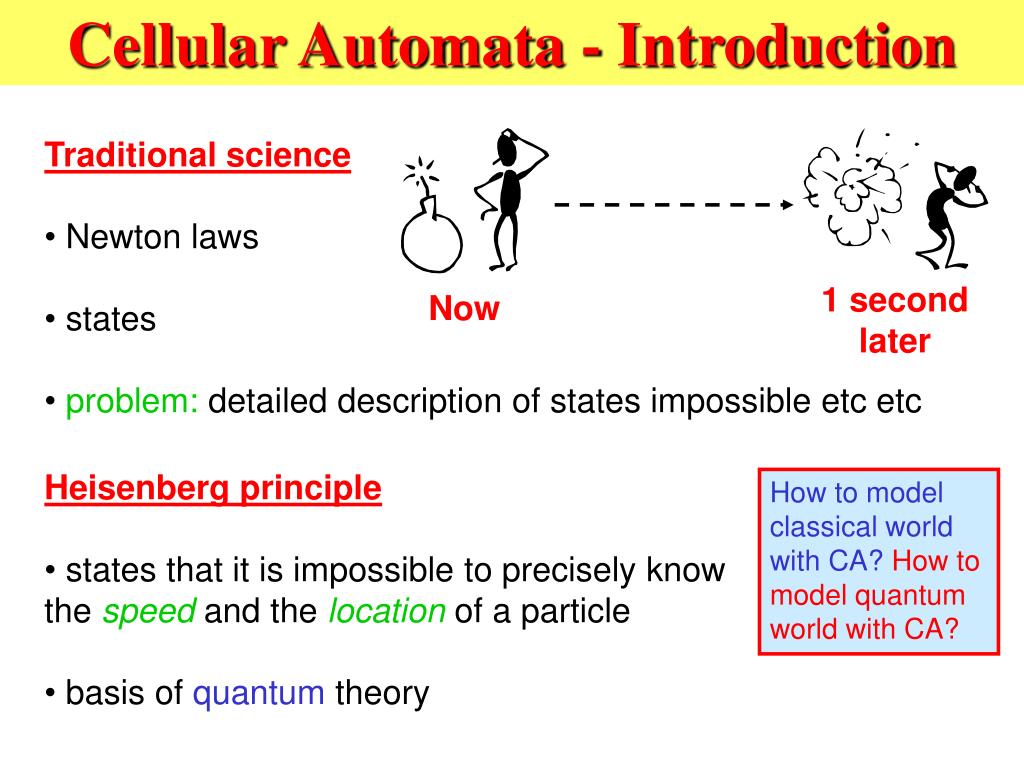 Cellular Automata - Introduction

Traditional science

• Newton laws

• states

Now

1 second later

• problem: detailed description of states impossible etc etc

Heisenberg principle

• states that it is impossible to precisely know the speed and the location of a particle

• basis of quantum theory

How to model classical world with CA? How to model quantum world with CA?